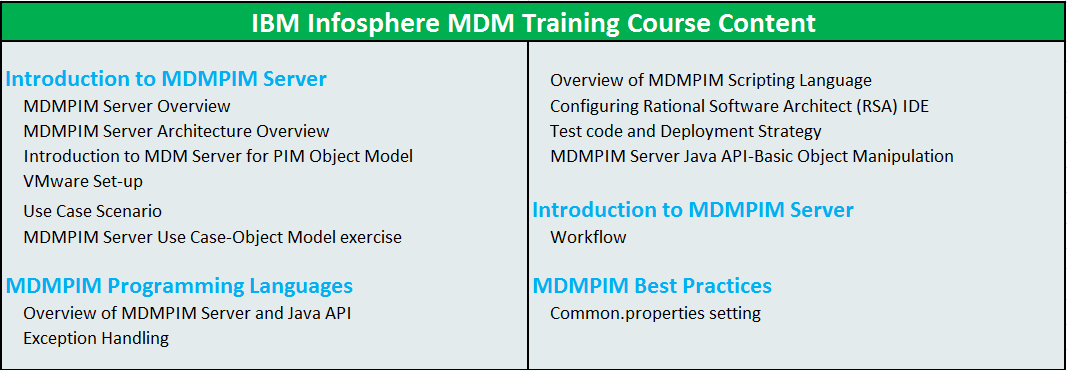 IBM Infosphere MDM Training Course Content

Introduction to MDMPIM Server
MDMPIM Server Overview
MDMPIM Server Architecture Overview
Introduction to MDM Server for PIM Object Model
VMware Set-up
Use Case Scenario
MDMPIM Server Use Case-Object Model exercise

MDMPIM Programming Languages
Overview of MDMPIM Server and Java API
Exception Handling

Overview of MDMPIM Scripting Language
Configuring Rational Software Architect (RSA) IDE
Test code and Deployment Strategy
MDMPIM Server Java API-Basic Object Manipulation

Introduction to MDMPIM Server
Workflow

MDMPIM Best Practices
Common.properties setting